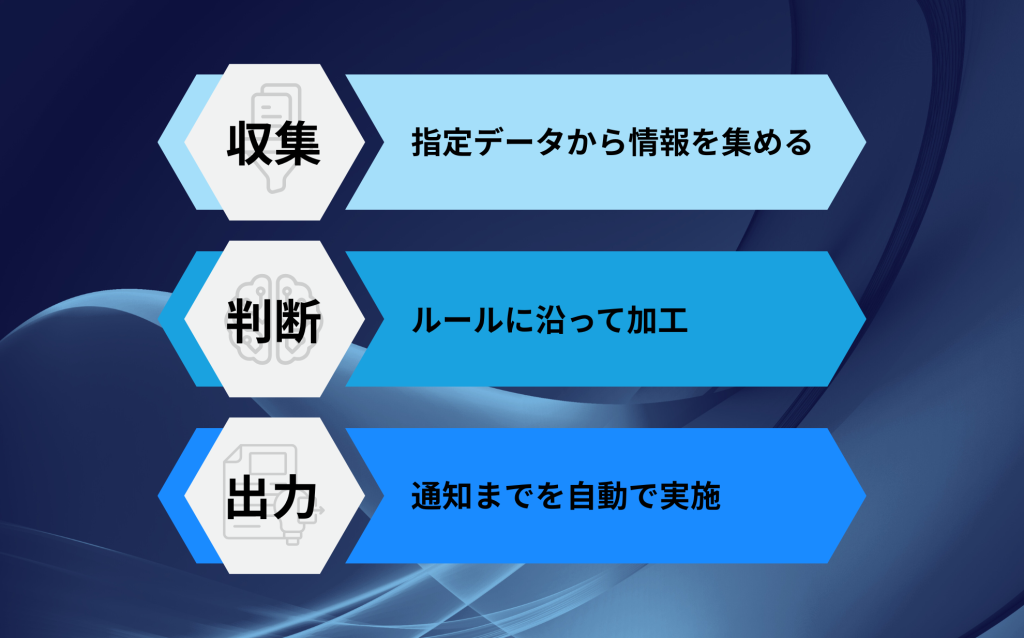 収集

指定データから情報を集める

判断

ルールに沿って加工

出力

通知までを自動で実施